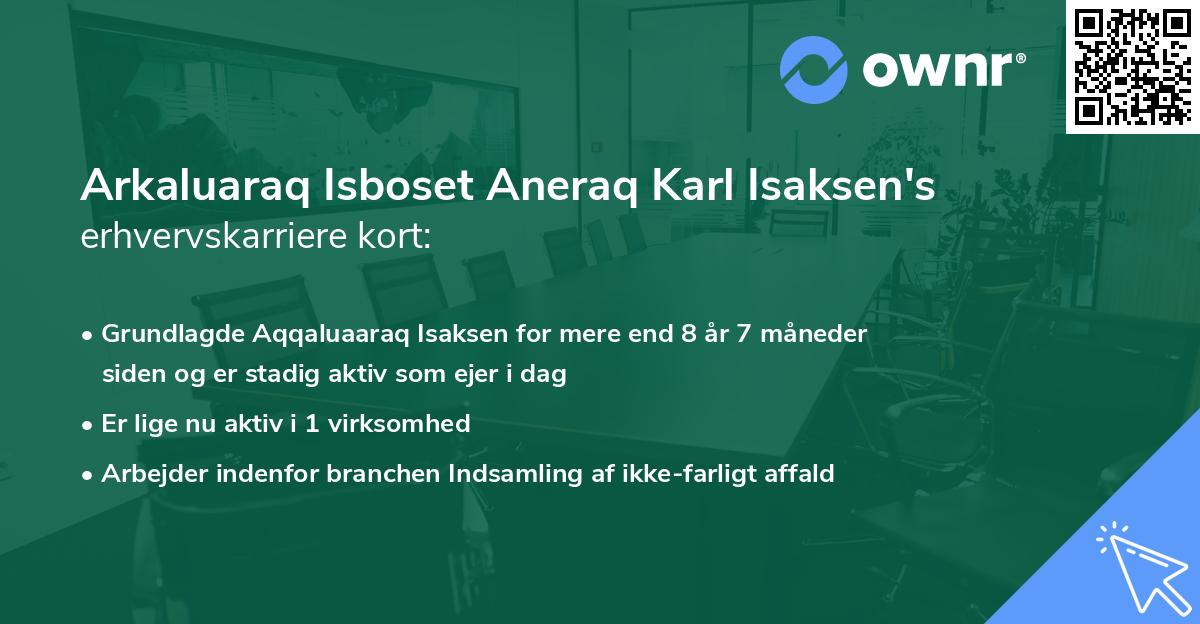 ownr®

Arkaluaraq Isboset Aneraq Karl Isaksen's erhvervskarriere kort:

• Grundlagde Aqqaluaaraq Isaksen for mere end 8 år 7 måneder siden og er stadig aktiv som ejer i dag

• Er lige nu aktiv i 1 virksomhed

• Arbejder indenfor branchen Indsamling af ikke-farligt affald